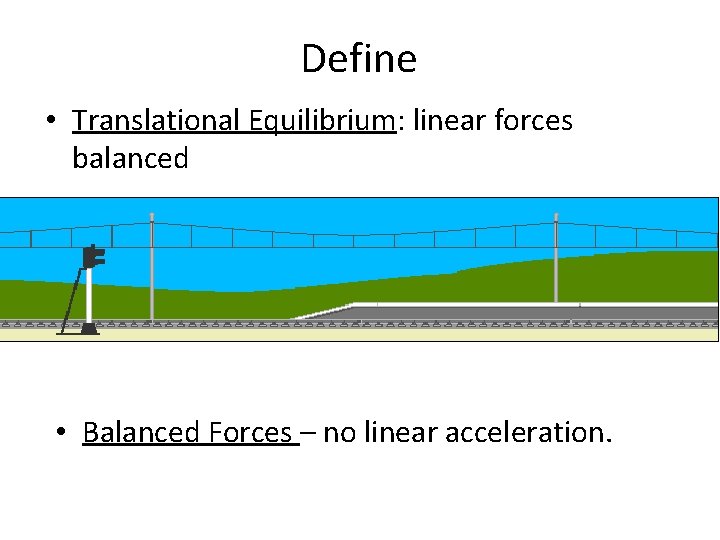 Define

• Translational Equilibrium: linear forces balanced

• Balanced Forces – no linear acceleration.